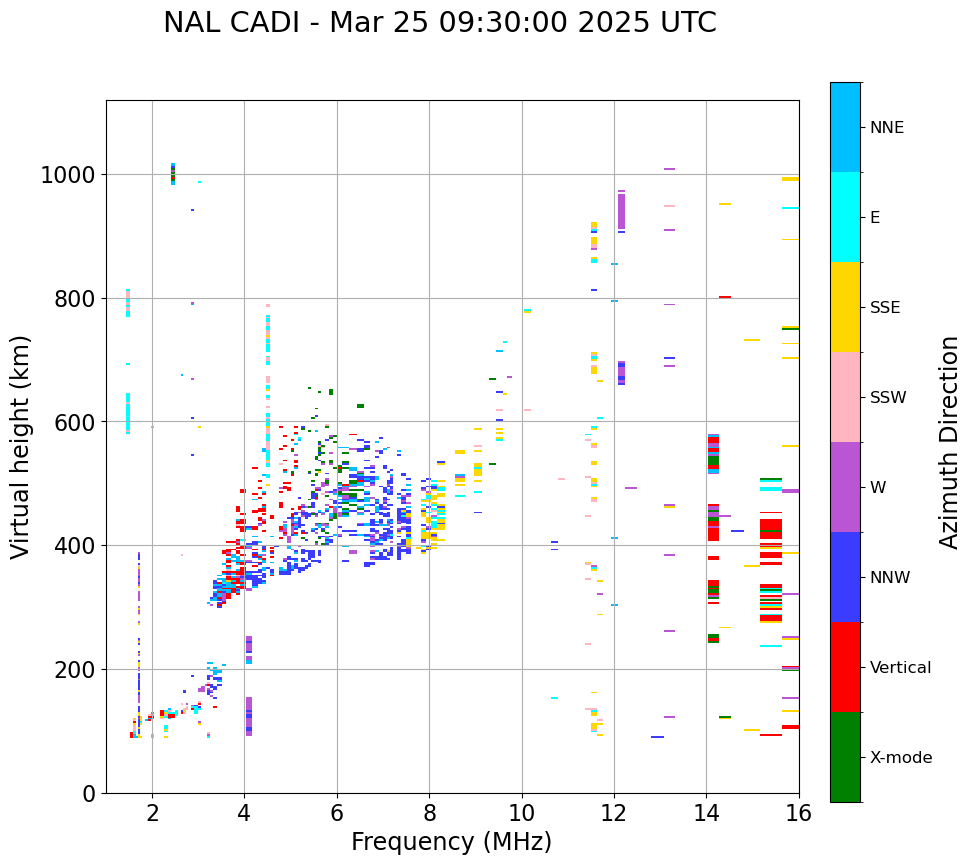 NAL CADI - Mar 25 09:30:00 2025 UTC

Virtual height (km)

1000
800
600
400
200
0

2
4
6
8
10
12
14
16

Frequency (MHz)

NNE
E
SSE
SSW
W
NNW
Vertical
X-mode

Azimuth Direction